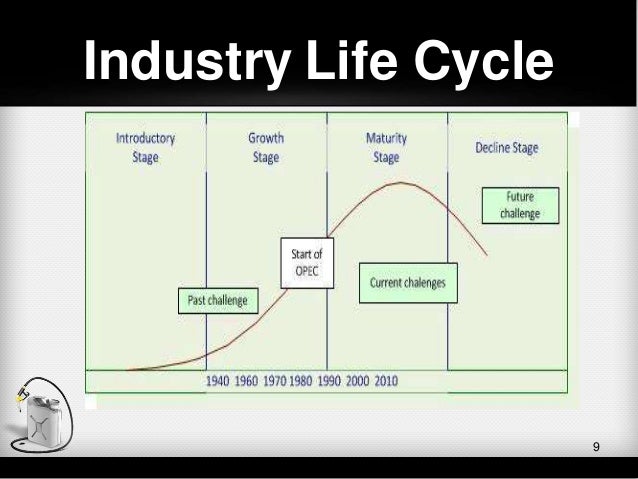 Industry Life Cycle

Introductory Stage

Growth Stage

Maturity Stage

Decline Stage

Future challenge

Start of OPEC

Current chalenges

Past challenge

1940 1960 1970 1980 1990 2000 2010

9